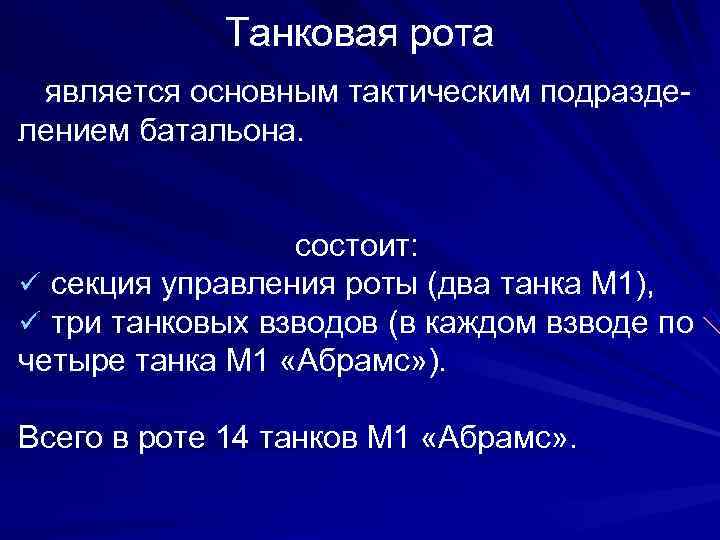 Танковая рота

является основным тактическим подразделением батальона.

состоит:
✓ секция управления роты (два танка М1),
✓ три танковых взводов (в каждом взводе по четыре танка М1 «Абрамс»).

Всего в роте 14 танков М1 «Абрамс».